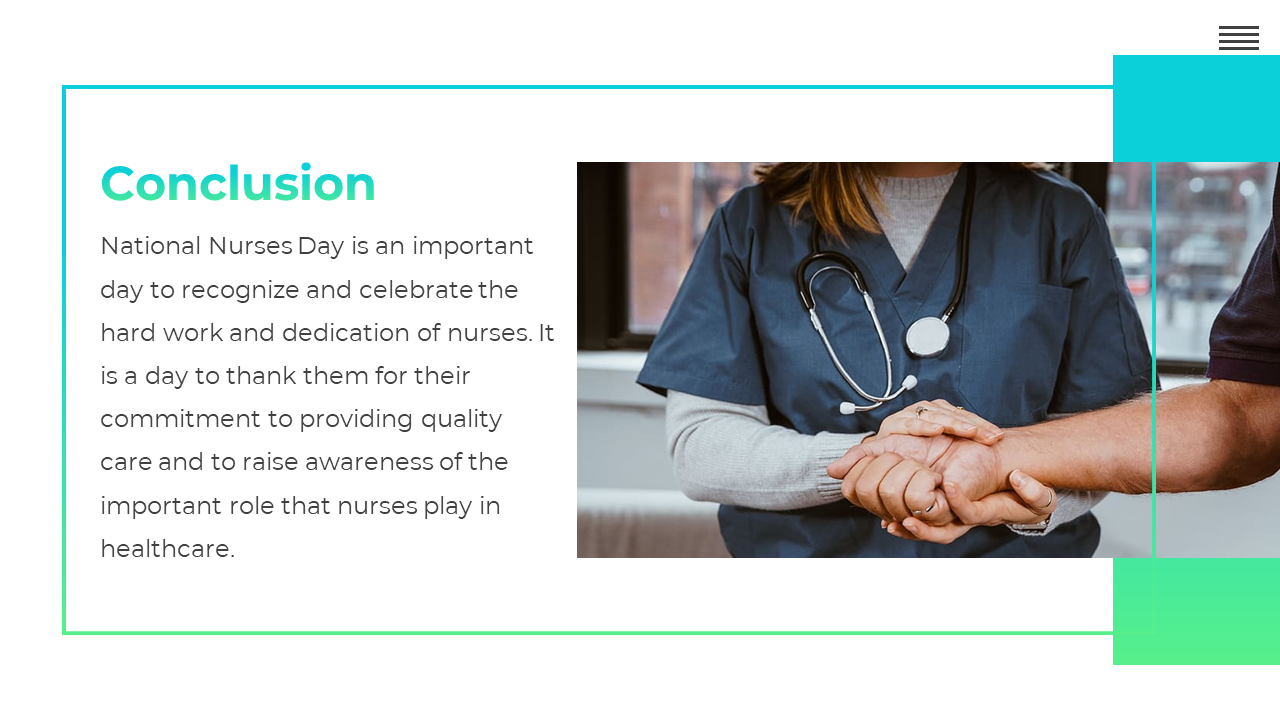 Conclusion

National Nurses Day is an important day to recognize and celebrate the hard work and dedication of nurses. It is a day to thank them for their commitment to providing quality care and to raise awareness of the important role that nurses play in healthcare.